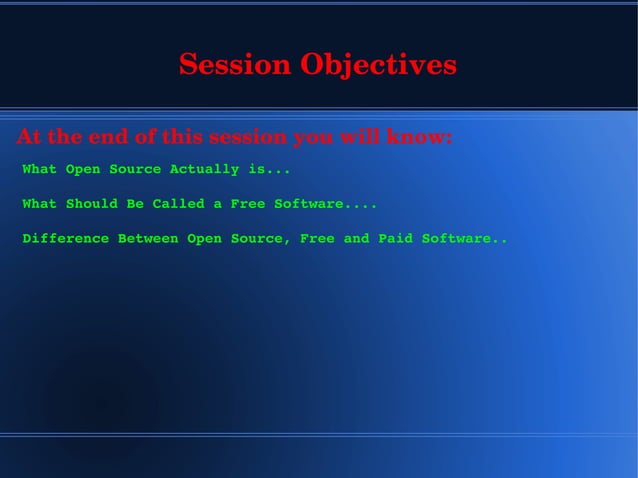 Session Objectives

At the end of this session you will know:

What Open Source Actually is...

What Should Be Called a Free Software....

Difference Between Open Source, Free and Paid Software..